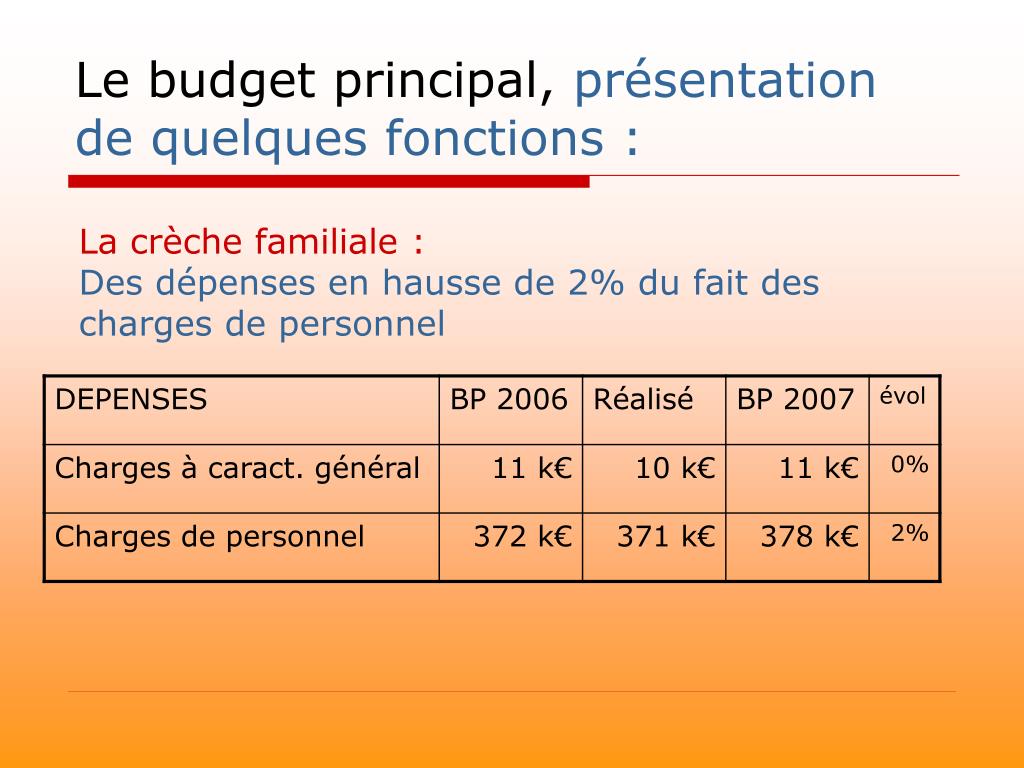 Le budget principal, présentation de quelques fonctions :

La crèche familiale :
Des dépenses en hausse de 2% du fait des charges de personnel

| DEPENSES | BP 2006 | Réalisé | BP 2007 | évol |
|---|---|---|---|---|
| Charges à caract. général | 11 k€ | 10 k€ | 11 k€ | 0% |
| Charges de personnel | 372 k€ | 371 k€ | 378 k€ | 2% |